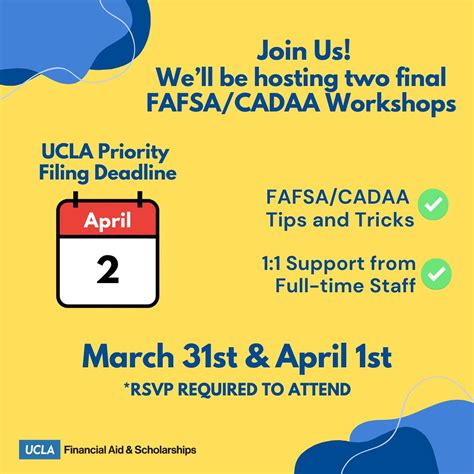 Join Us!
We'll be hosting two final FAFSA/CADAA Workshops

UCLA Priority Filing Deadline

April
2

FAFSA/CADAA Tips and Tricks

1:1 Support from Full-time Staff

March 31st & April 1st
*RSVP REQUIRED TO ATTEND

UCLA Financial Aid & Scholarships